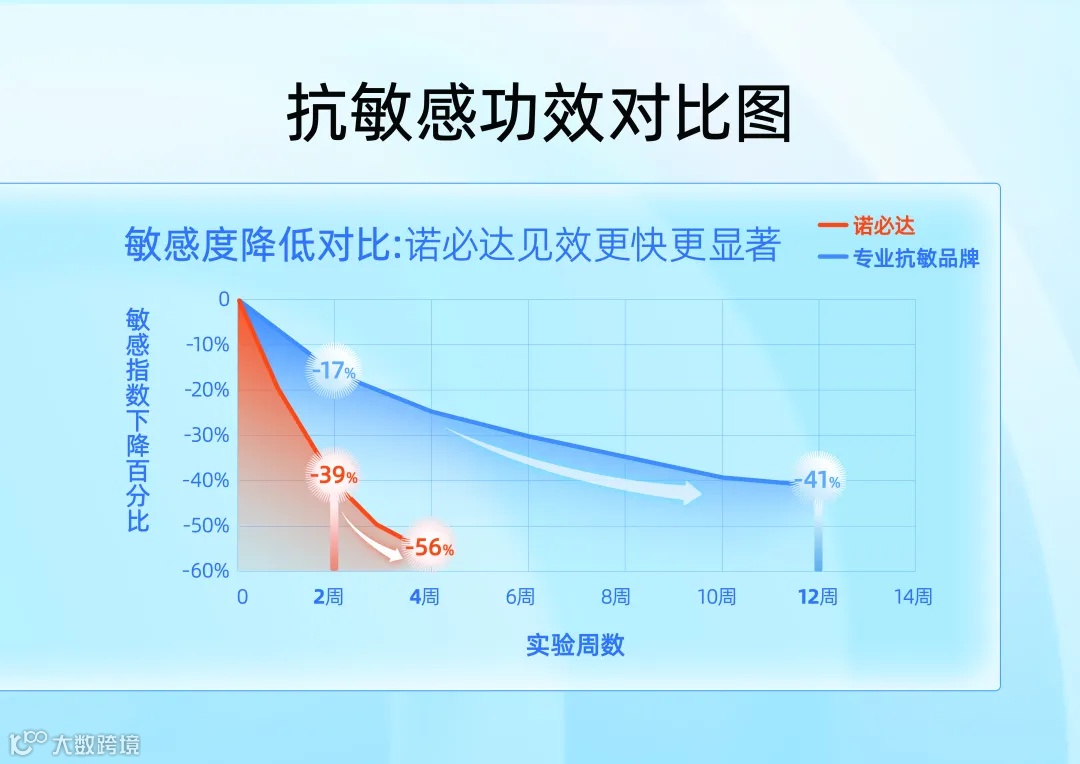 抗敏感功效对比图

敏感度降低对比:诺必达见效更快更显著

诺必达
专业抗敏品牌

敏感指数下降百分比

0
-10%
-20%
-30%
-40%
-50%
-60%

-17%
-39%
-56%
-41%

0
2周
4周
6周
8周
10周
12周
14周

实验周数

大数跨境